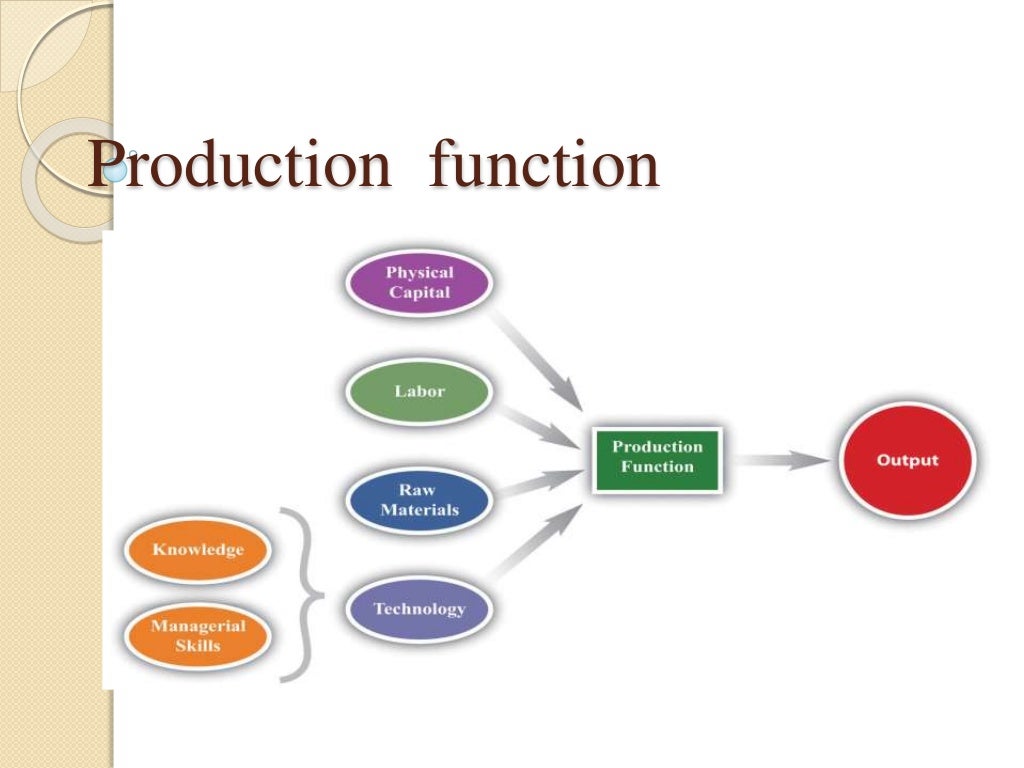 Production function

Physical Capital

Labor

Raw Materials

Knowledge

Managerial Skills

Technology

Production Function

Output